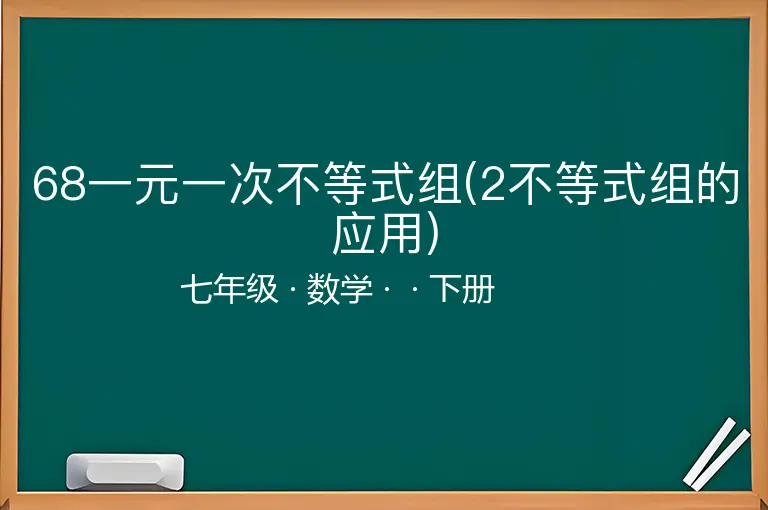 68一元一次不等式组(2不等式组的应用)

七年级 · 数学 · · 下册